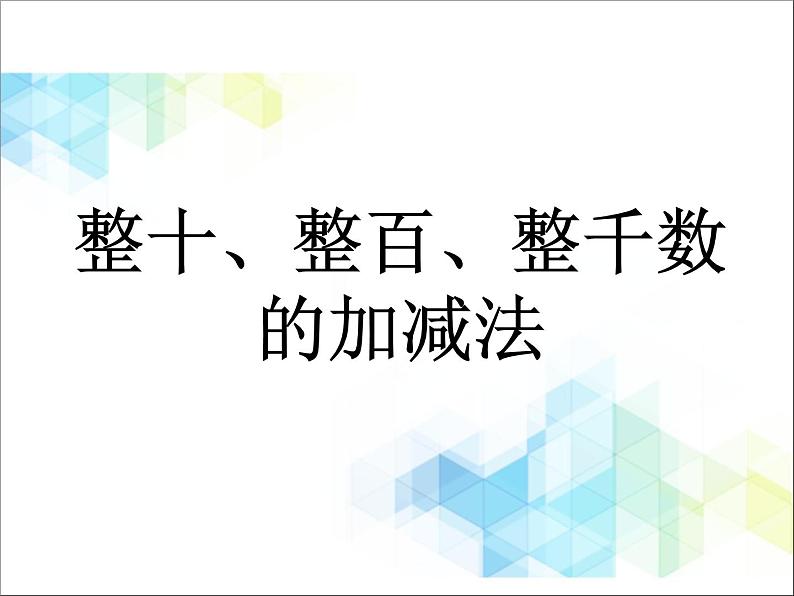 整十、整百、整千数的加减法